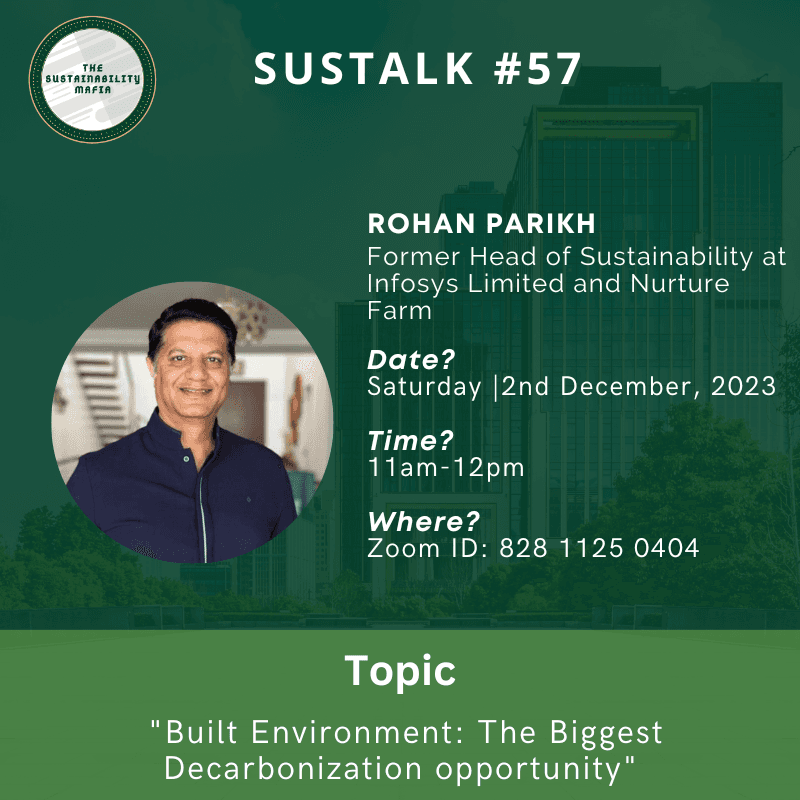 THE SUSTAINABILITY MAFIA

SUSTALK #57

ROHAN PARIKH
Former Head of Sustainability at Infosys Limited and Nurture Farm

Date?
Saturday |2nd December, 2023

Time?
11am-12pm

Where?
Zoom ID: 828 1125 0404

Topic

"Built Environment: The Biggest Decarbonization opportunity"